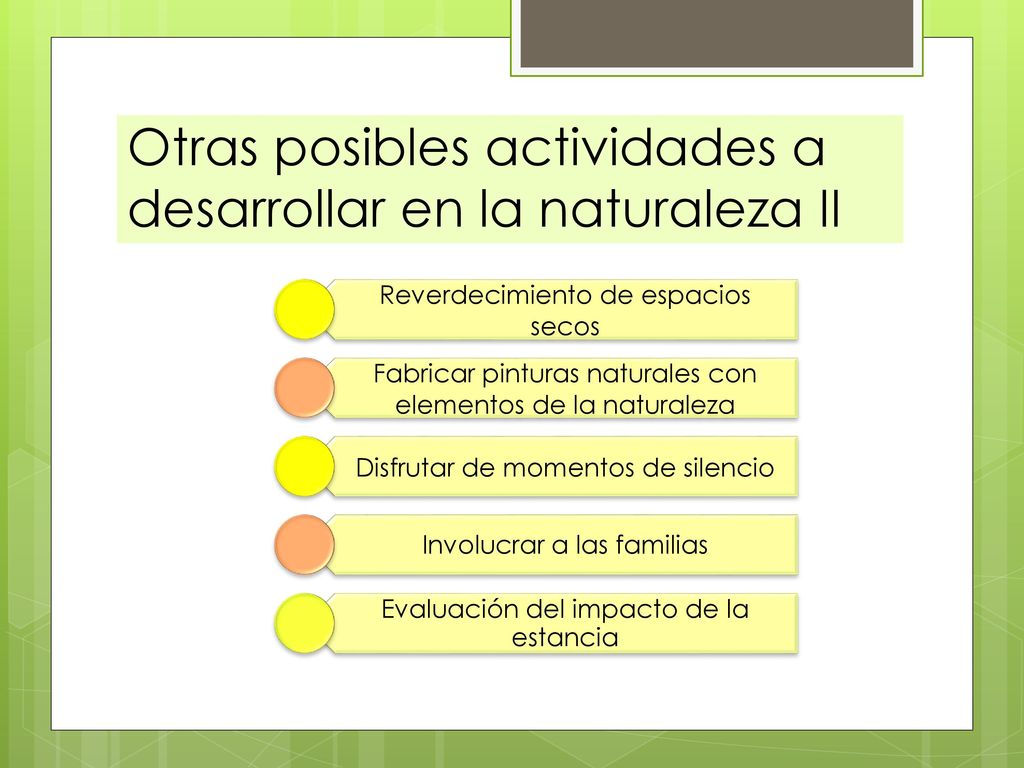 Otras posibles actividades a desarrollar en la naturaleza II

Reverdecimiento de espacios secos

Fabricar pinturas naturales con elementos de la naturaleza

Disfrutar de momentos de silencio

Involucrar a las familias

Evaluación del impacto de la estancia